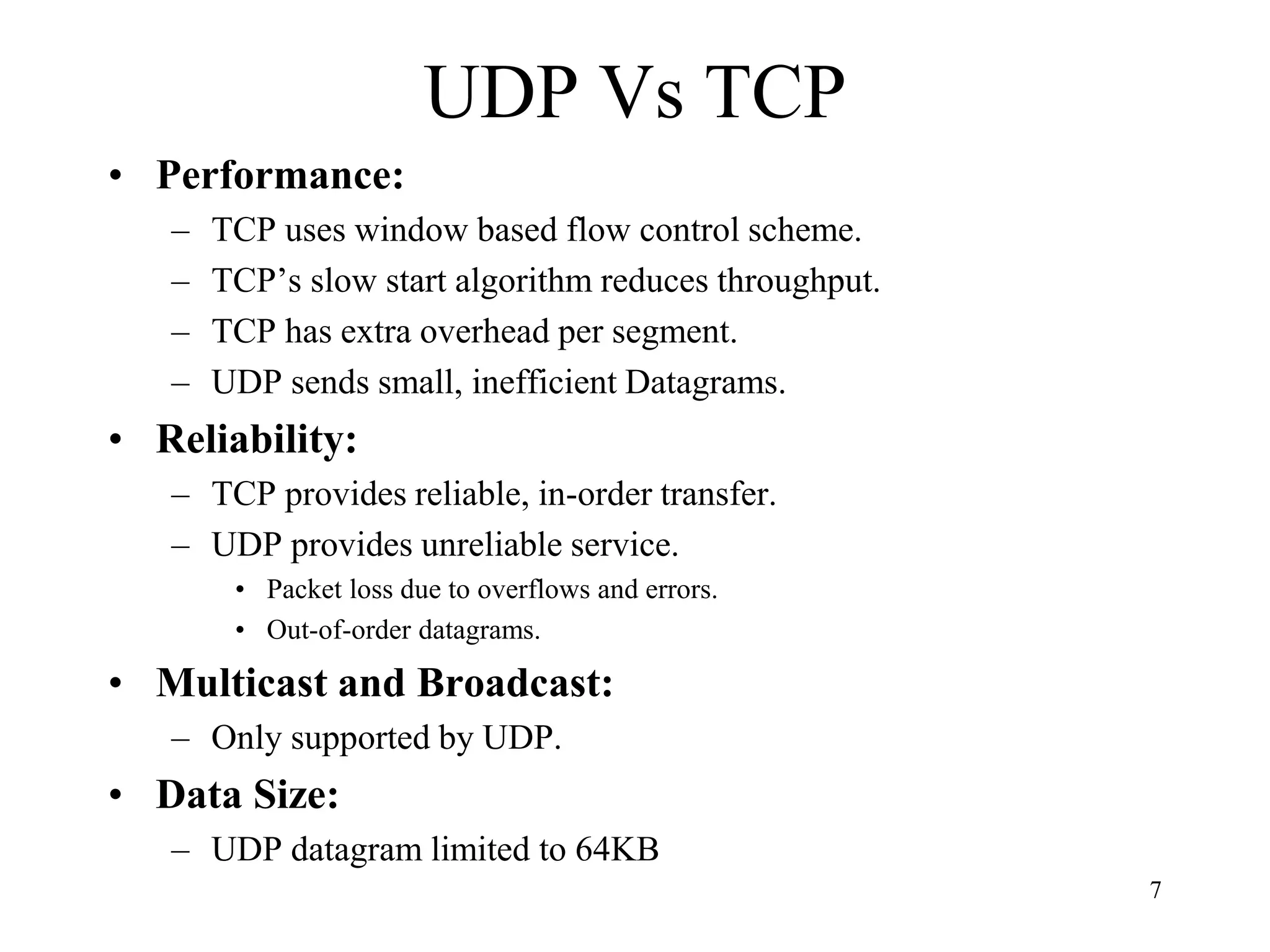 UDP Vs TCP

• Performance:
– TCP uses window based flow control scheme.
– TCP’s slow start algorithm reduces throughput.
– TCP has extra overhead per segment.
– UDP sends small, inefficient Datagrams.

• Reliability:
– TCP provides reliable, in-order transfer.
– UDP provides unreliable service.
• Packet loss due to overflows and errors.
• Out-of-order datagrams.

• Multicast and Broadcast:
– Only supported by UDP.

• Data Size:
– UDP datagram limited to 64KB

7